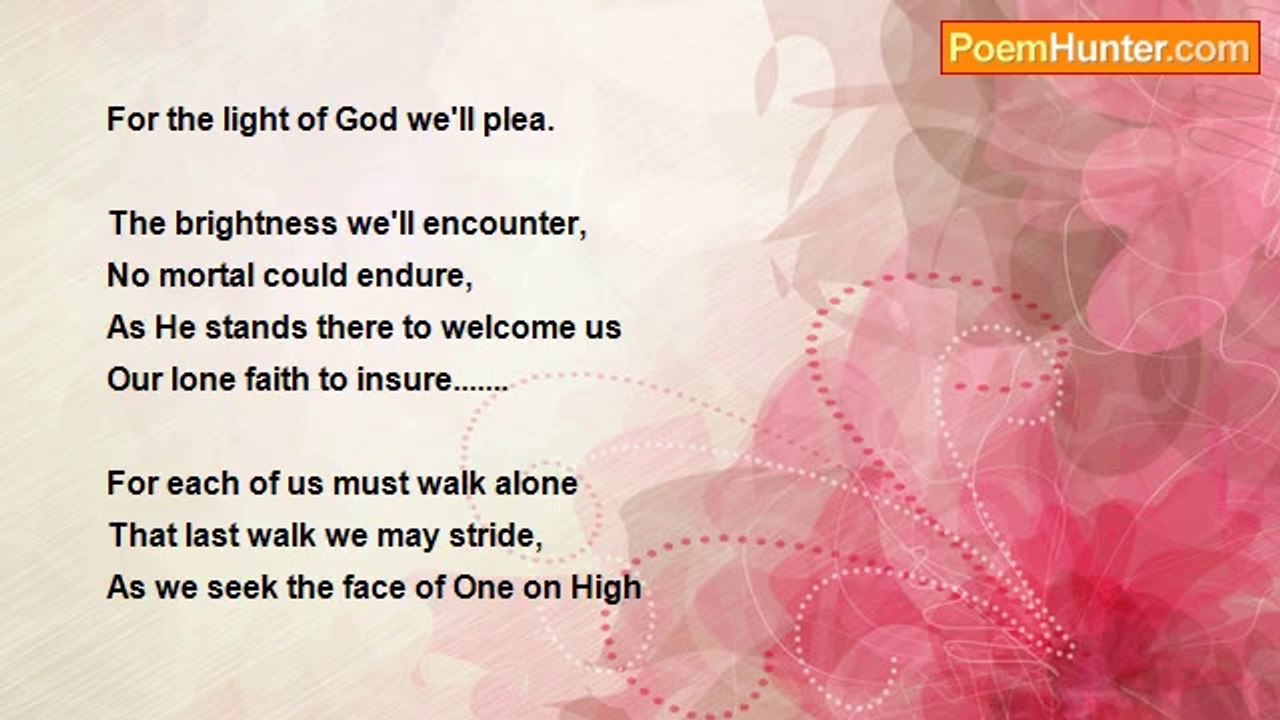 PoemHunter.com

For the light of God we'll plea.

The brightness we'll encounter,
No mortal could endure,
As He stands there to welcome us
Our lone faith to insure.......

For each of us must walk alone
That last walk we may stride,
As we seek the face of One on High